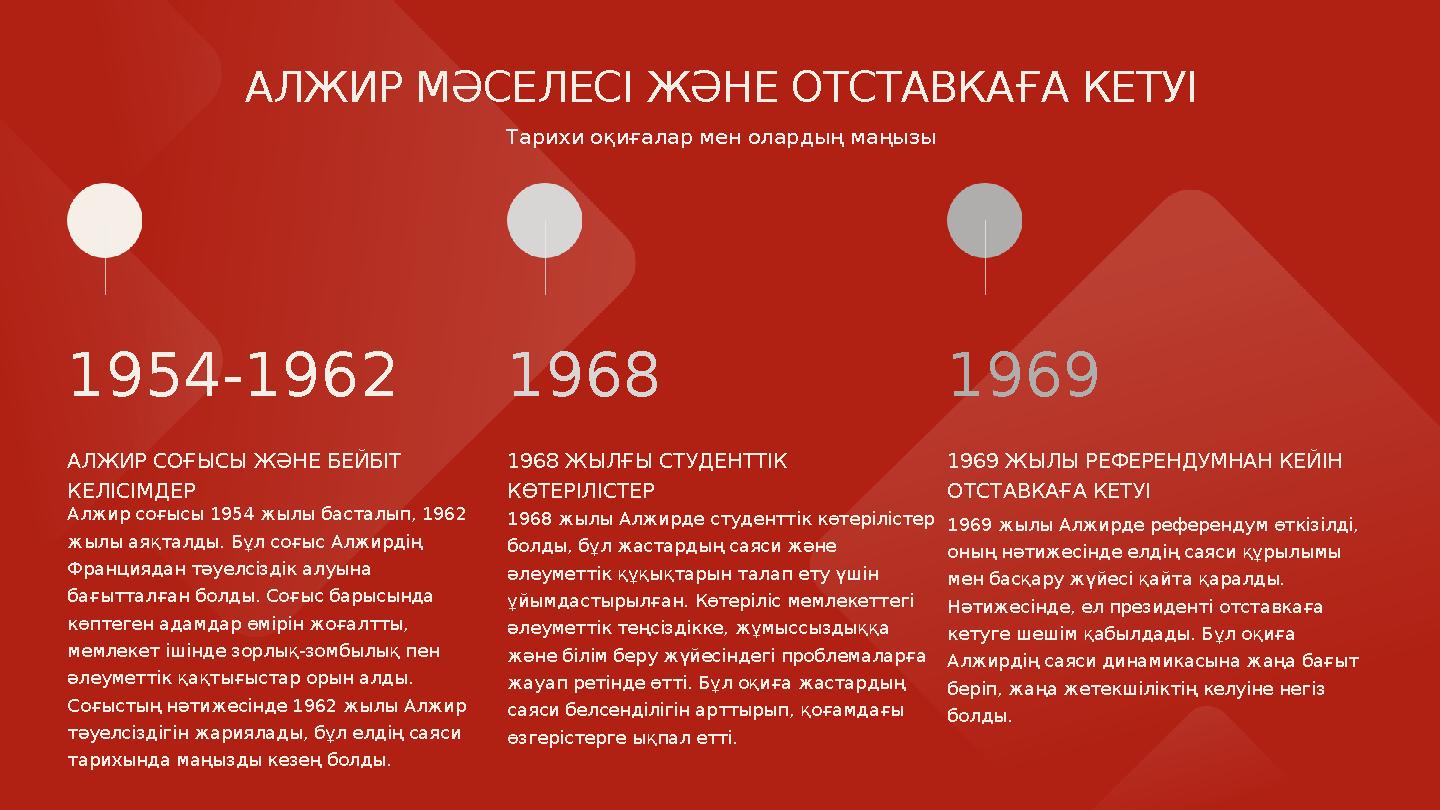 АЛЖИР МӘСЕЛЕСІ ЖӘНЕ ОТСТАВКАҒА КЕТУІ

Тарихи оқиғалар мен олардың маңызы

1954-1962

АЛЖИР СОҒЫСЫ ЖӘНЕ БЕЙБІТ КЕЛІСІМДЕР

Алжир соғысы 1954 жылы басталып, 1962 жылы аяқталды. Бұл соғыс Алжирдің Франциядан тәуелсіздік алуына бағытталған болды. Соғыс барысында көптеген адамдар өмірін жоғалтты, мемлекет ішінде зорлық-зомбылық пен әлеуметтік қақтығыстар орын алды. Соғыстың нәтижесінде 1962 жылы Алжир тәуелсіздігін жариялады, бұл елдің саяси тарихында маңызды кезең болды.

1968

1968 ЖЫЛҒЫ СТУДЕНТТІК КӨТЕРІЛІСТЕР

1968 жылы Алжирде студенттік көтерілістер болды, бұл жастардың саяси және әлеуметтік құқықтарын талап ету үшін ұйымдастырылған. Көтеріліс мемлекеттегі әлеуметтік теңсіздікке, жұмыссыздыққа және білім беру жүйесіндегі проблемаларға жауап ретінде өтті. Бұл оқиға жастардың саяси белсенділігін арттырып, қоғамдағы өзгерістерге ықпал етті.

1969

1969 ЖЫЛЫ РЕФЕРЕНДУМНАН КЕЙІН ОТСТАВКАҒА КЕТУІ

1969 жылы Алжирде референдум өткізілді, оның нәтижесінде елдің саяси құрылымы мен басқару жүйесі қайта қаралды. Нәтижесінде, ел президенті отставкаға кетуге шешім қабылдады. Бұл оқиға Алжирдің саяси динамикасына жаңа бағыт беріп, жаңа жетекшіліктің келуіне негіз болды.